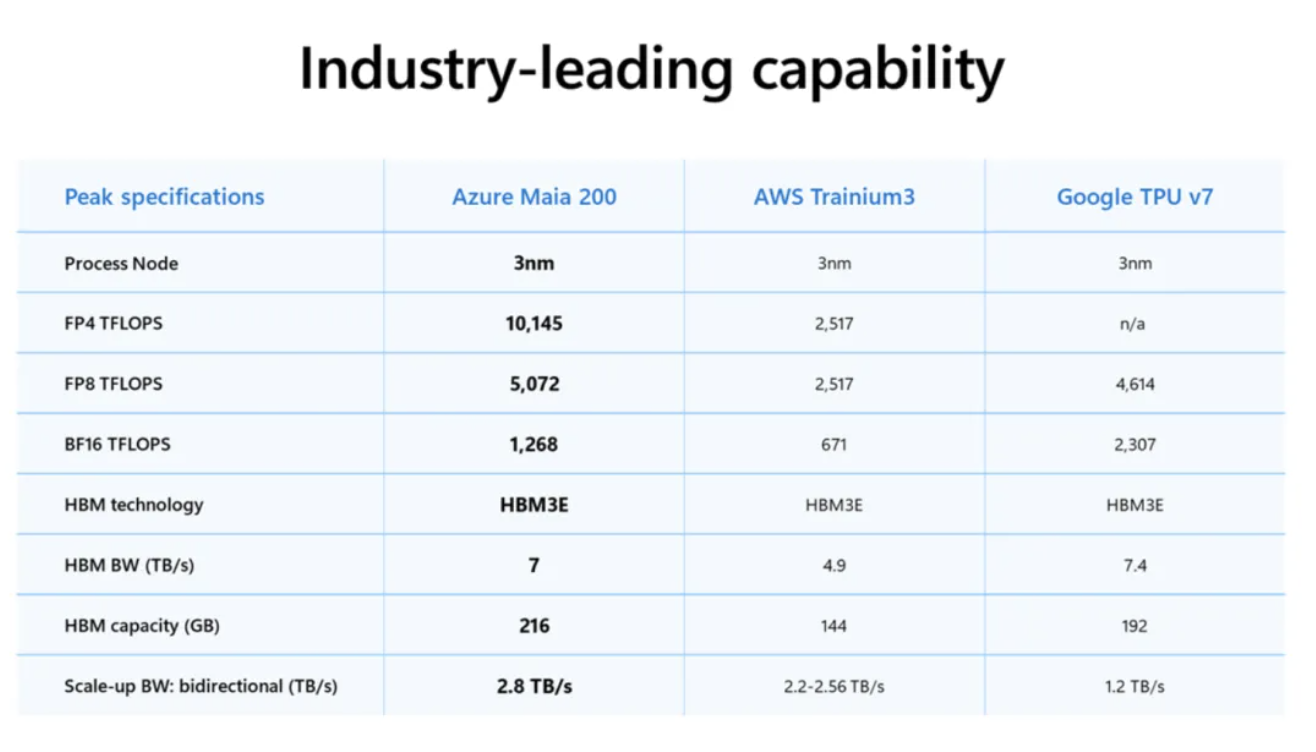 Industry-leading capability

| Peak specifications | Azure Maia 200 | AWS Trainium3 | Google TPU v7 |
|---|---|---|---|
| Process Node | 3nm | 3nm | 3nm |
| FP4 TFLOPS | 10,145 | 2,517 | n/a |
| FP8 TFLOPS | 5,072 | 2,517 | 4,614 |
| BF16 TFLOPS | 1,268 | 671 | 2,307 |
| HBM technology | HBM3E | HBM3E | HBM3E |
| HBM BW (TB/s) | 7 | 4.9 | 7.4 |
| HBM capacity (GB) | 216 | 144 | 192 |
| Scale-up BW: bidirectional (TB/s) | 2.8 TB/s | 2.2-2.56 TB/s | 1.2 TB/s |